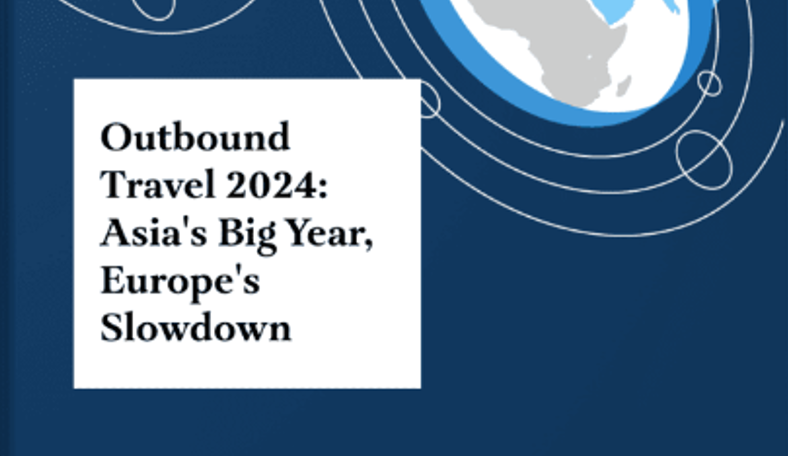 Outbound Travel 2024: Asia's Big Year, Europe's Slowdown